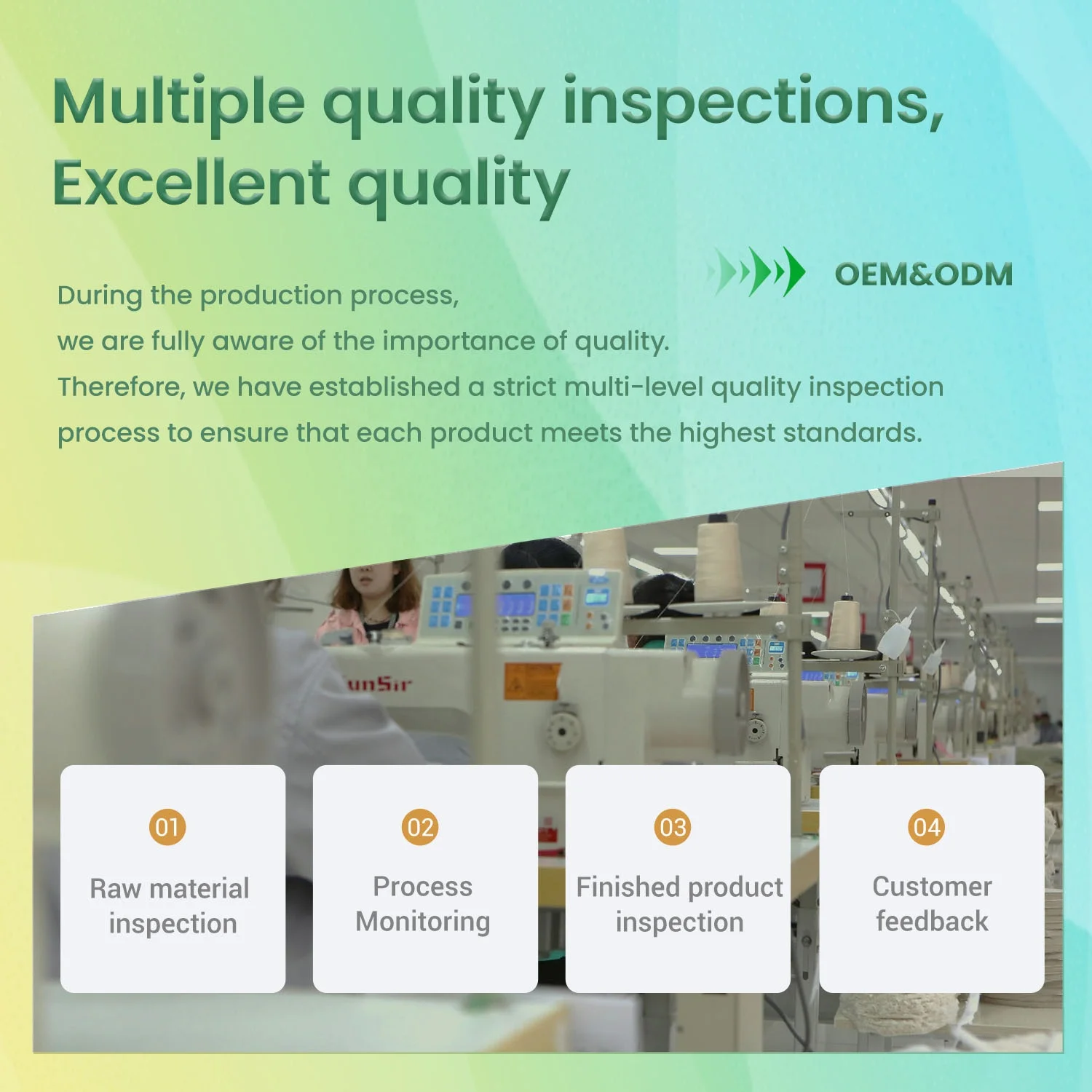 Multiple quality inspections, Excellent quality

OEM&ODM

During the production process,
we are fully aware of the importance of quality.
Therefore, we have established a strict multi-level quality inspection process to ensure that each product meets the highest standards.

unSir

01
Raw material inspection

02
Process Monitoring

03
Finished product inspection

04
Customer feedback